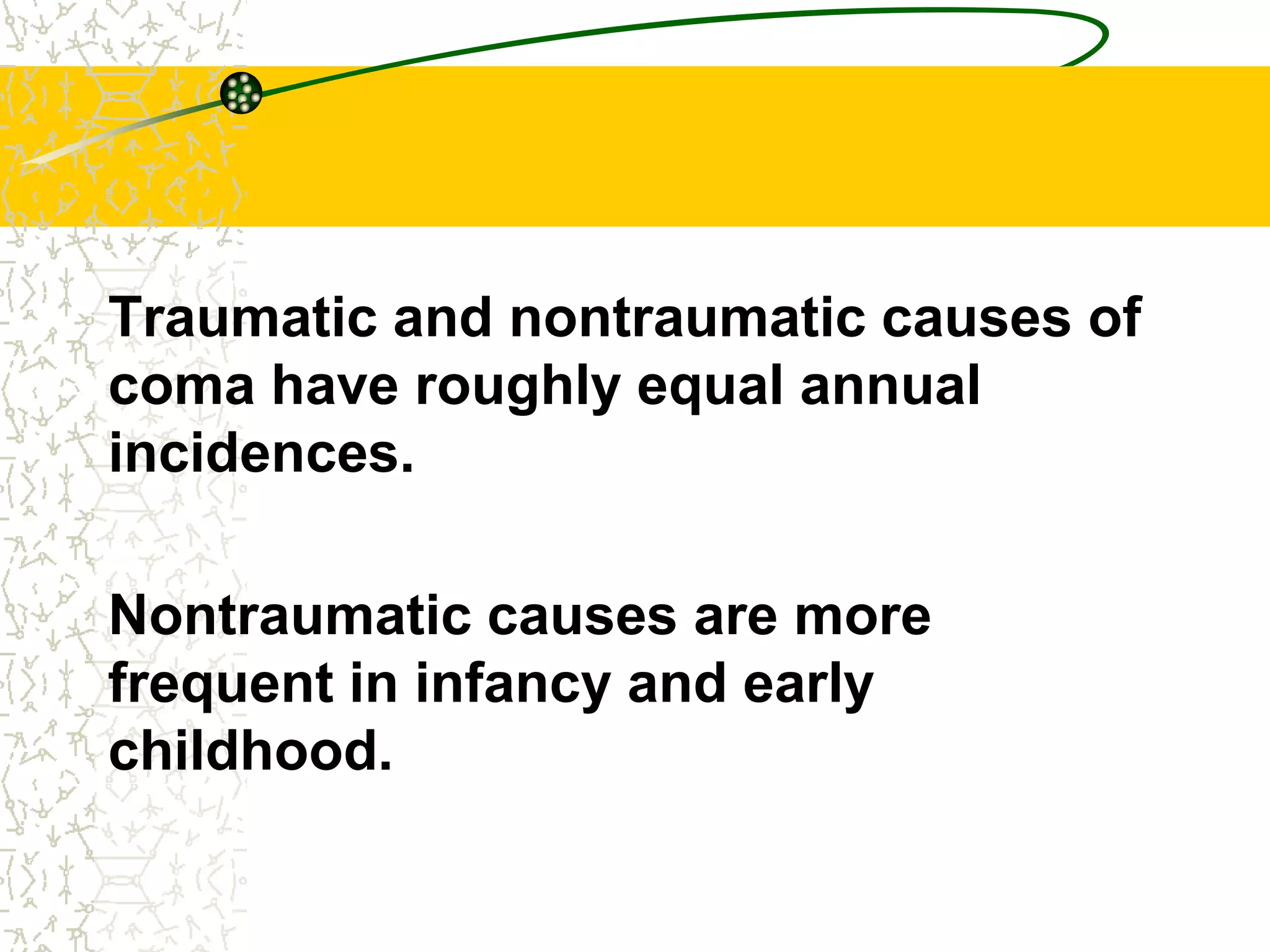 Traumatic and nontraumatic causes of coma have roughly equal annual incidences.

Nontraumatic causes are more frequent in infancy and early childhood.